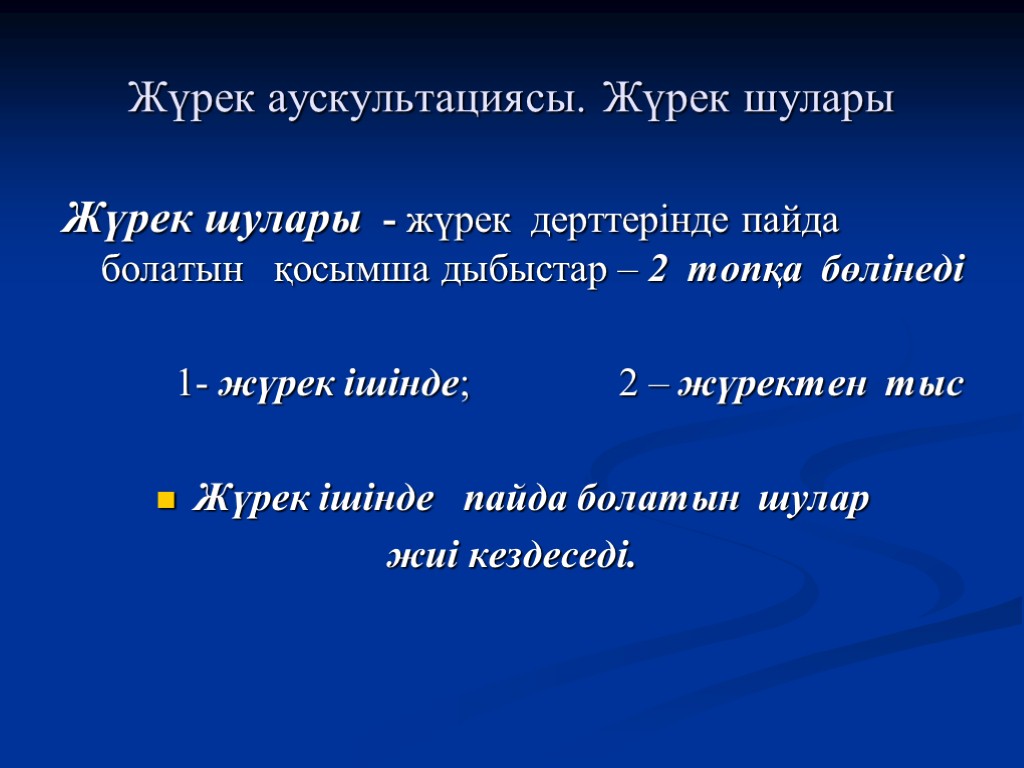 Жүрек аускультациясы. Жүрек шулары

Жүрек шулары - жүрек дерттерінде пайда болатын қосымша дыбыстар – 2 топқа бөлінеді

1- жүрек ішінде; 2 – жүректен тыс

Жүрек ішінде пайда болатын шулар жиі кездеседі.